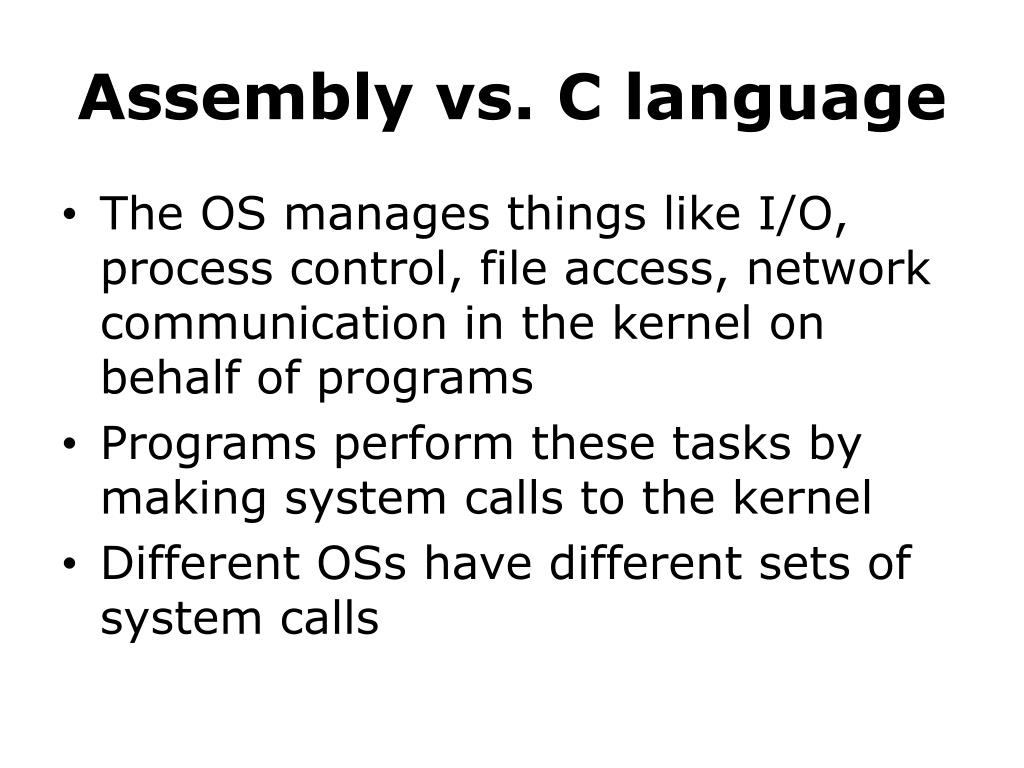 Assembly vs. C language

• The OS manages things like I/O, process control, file access, network communication in the kernel on behalf of programs
• Programs perform these tasks by making system calls to the kernel
• Different OSs have different sets of system calls